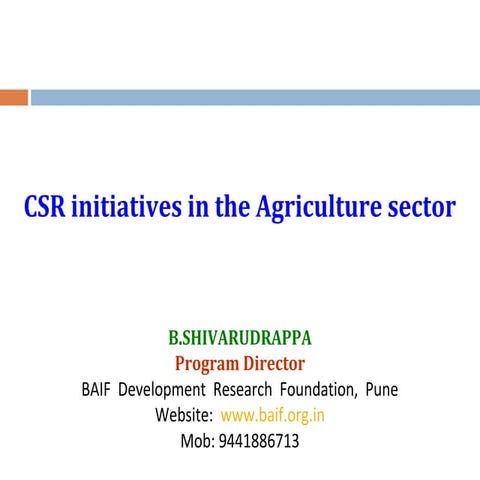 CSR initiatives in the Agriculture sector

B.SHIVARUDRAPPA
Program Director
BAIF Development Research Foundation, Pune
Website: www.baif.org.in
Mob: 9441886713